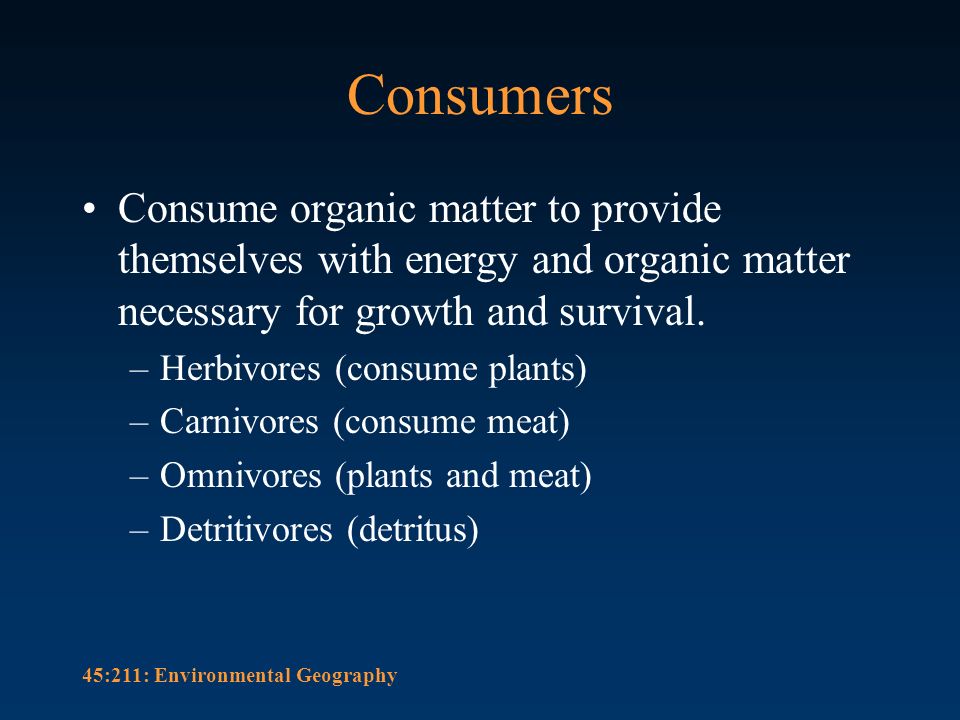 Consumers

• Consume organic matter to provide themselves with energy and organic matter necessary for growth and survival.
– Herbivores (consume plants)
– Carnivores (consume meat)
– Omnivores (plants and meat)
– Detritivores (detritus)

45:211: Environmental Geography